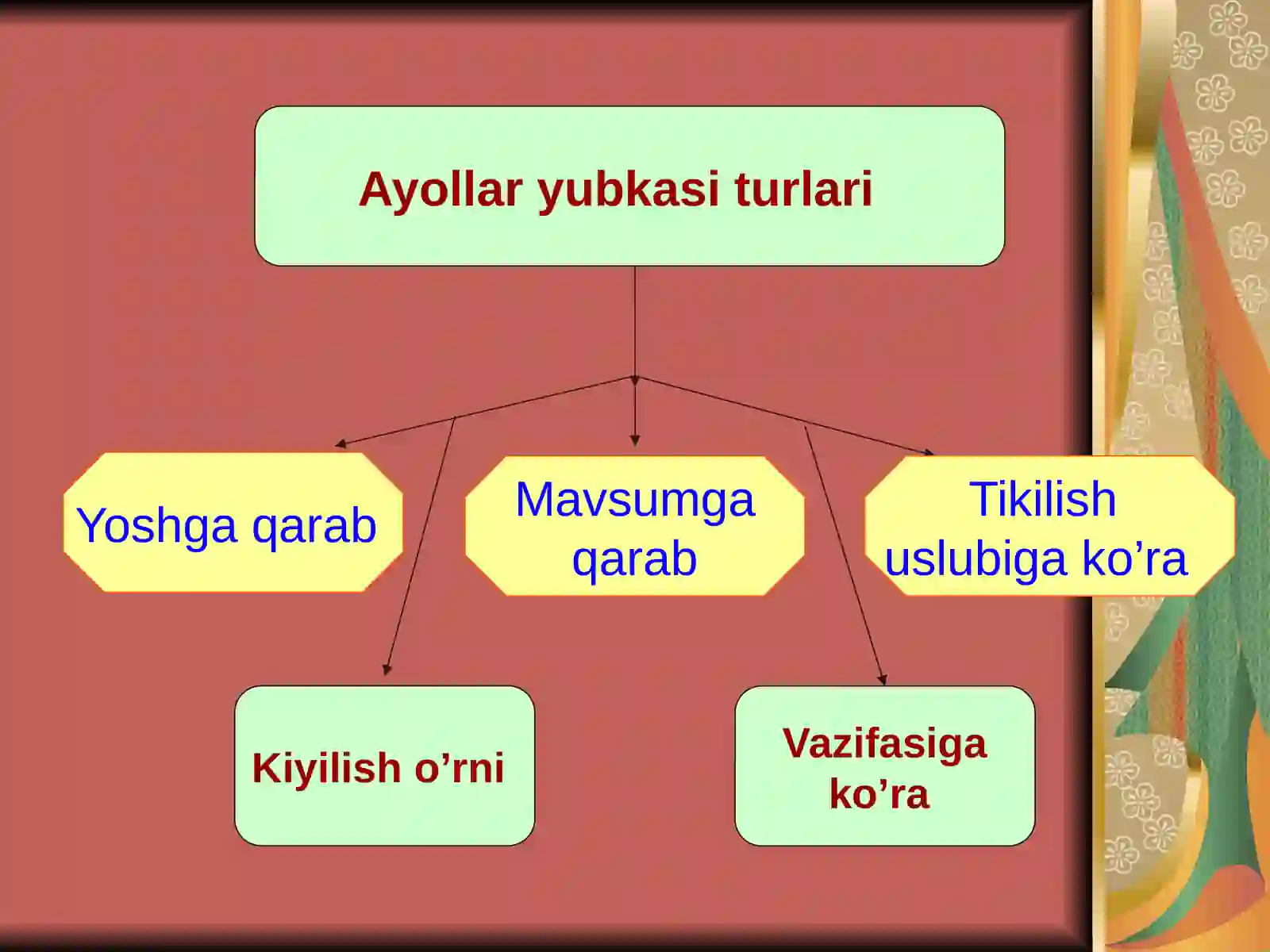 Ayollar yubkasi turlari

Yoshga qarab

Mavsumga qarab

Tikilish uslubiga ko’ra

Kiyilish o’rni

Vazifasiga ko’ra